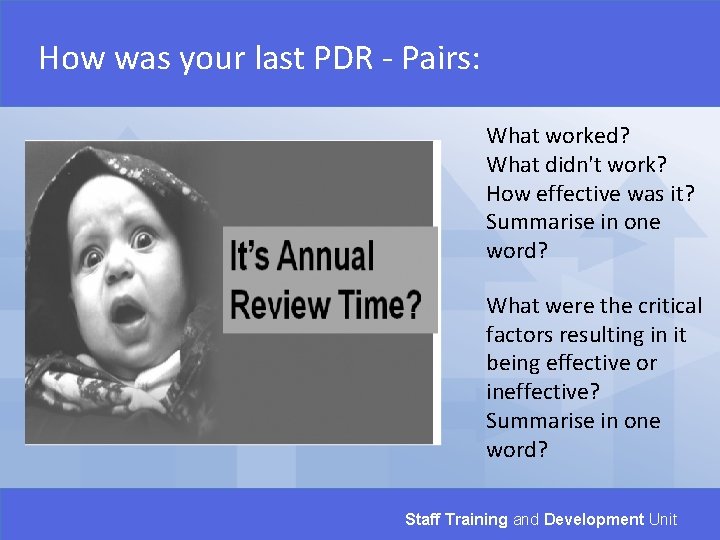 How was your last PDR - Pairs:

It's Annual Review Time?

What worked?
What didn't work?
How effective was it?
Summarise in one word?

What were the critical factors resulting in it being effective or ineffective?
Summarise in one word?

Staff Training and Development Unit